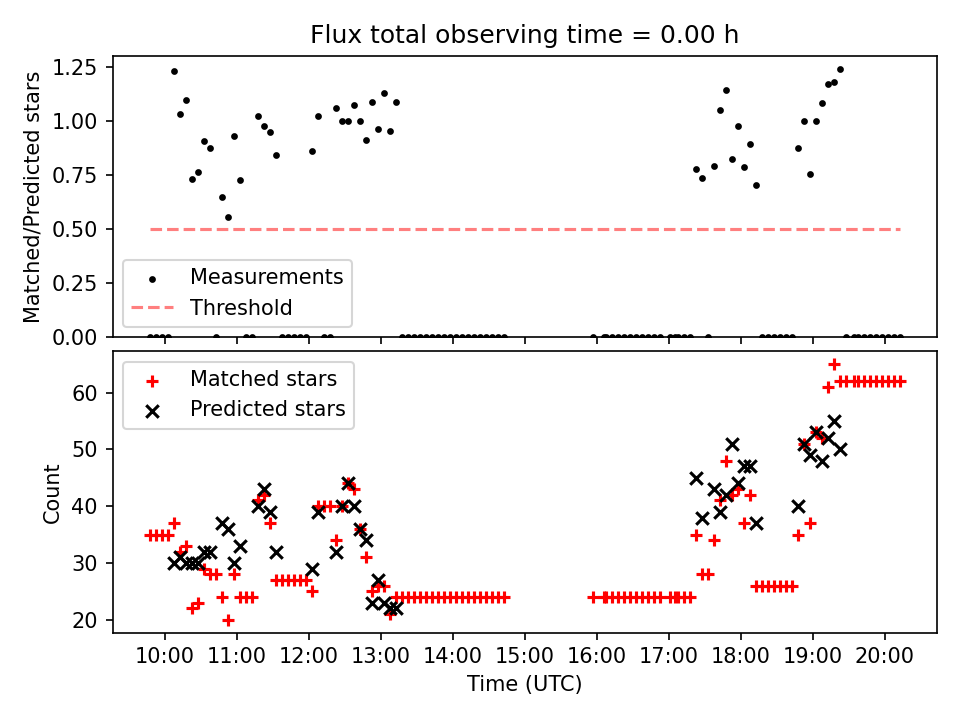 Flux total observing time = 0.00 h

Matched/Predicted stars

1.25
1.00
0.75
0.50
0.25
0.00

Measurements
Threshold

Matched stars
Predicted stars

Count

60
50
40
30
20

10:00 11:00 12:00 13:00 14:00 15:00 16:00 17:00 18:00 19:00 20:00

Time (UTC)